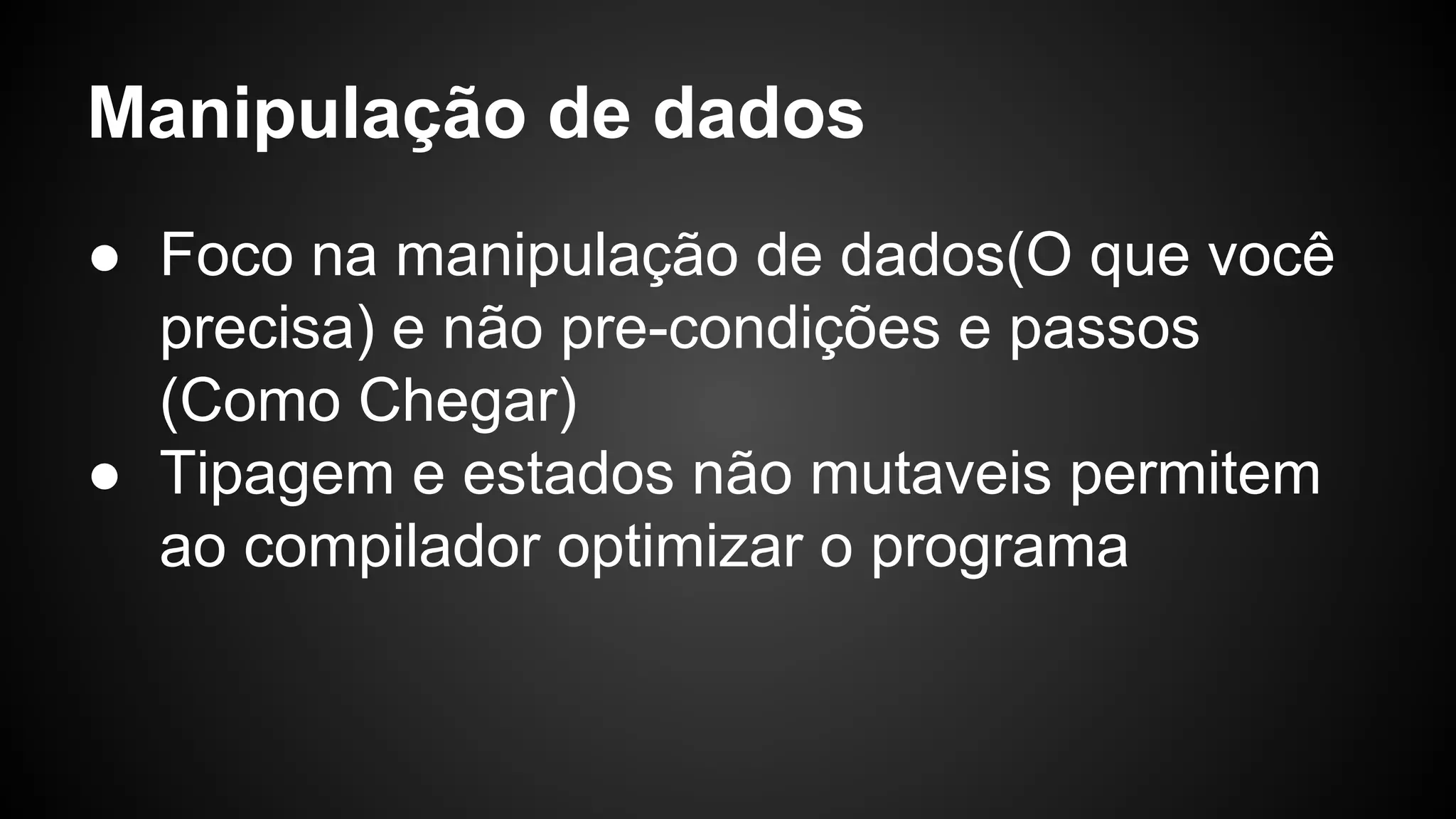 Manipulação de dados

● Foco na manipulação de dados(O que você precisa) e não pre-condições e passos (Como Chegar)
● Tipagem e estados não mutaveis permitem ao compilador optimizar o programa